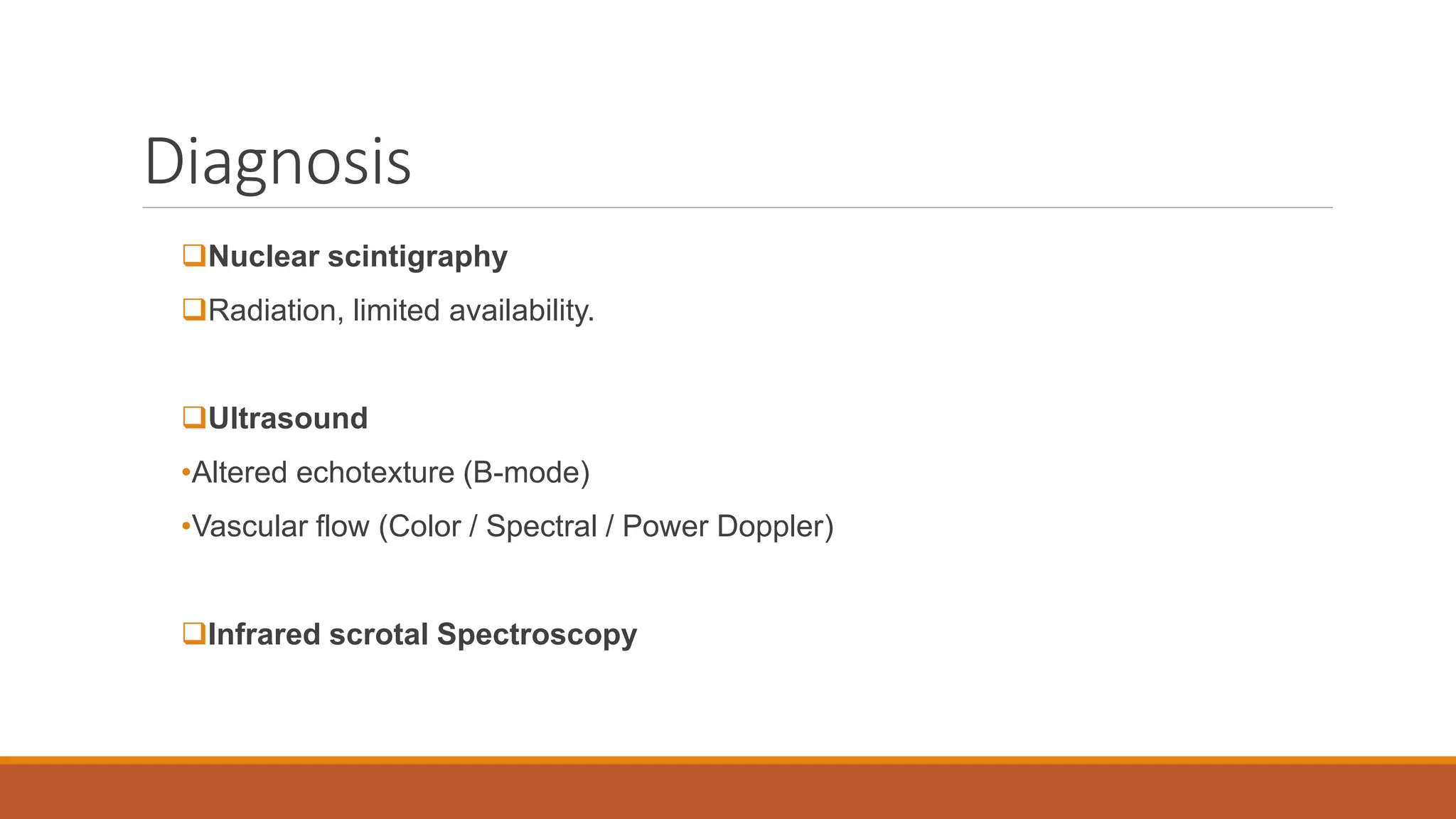 Diagnosis

❑Nuclear scintigraphy

❑Radiation, limited availability.

❑Ultrasound

•Altered echotexture (B-mode)

•Vascular flow (Color / Spectral / Power Doppler)

❑Infrared scrotal Spectroscopy